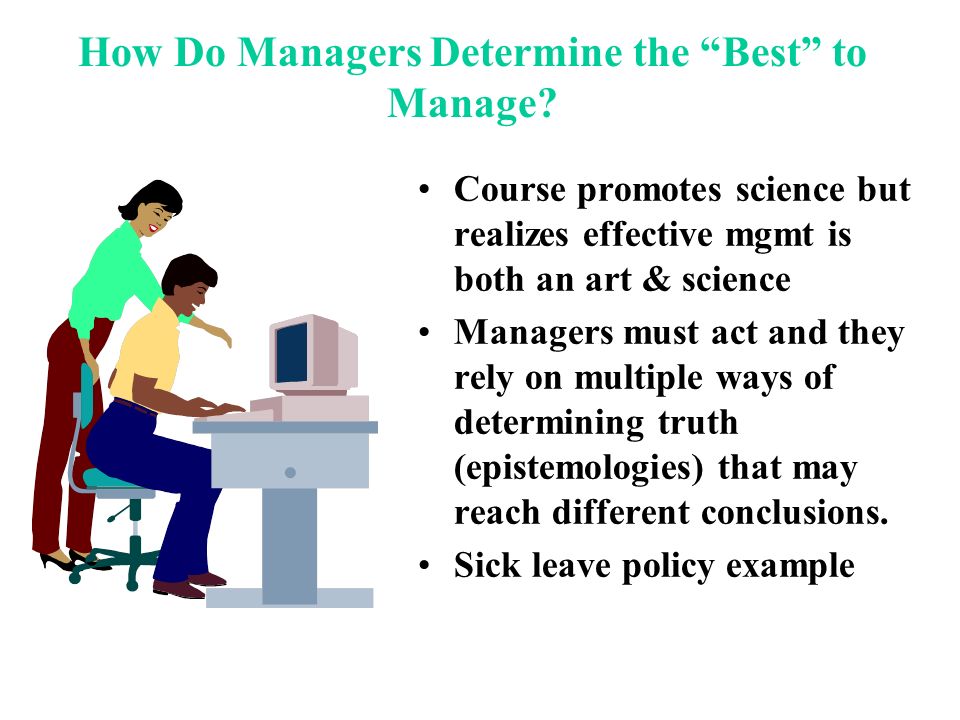 How Do Managers Determine the “Best” to Manage?

• Course promotes science but realizes effective mgmt is both an art & science
• Managers must act and they rely on multiple ways of determining truth (epistemologies) that may reach different conclusions.
• Sick leave policy example